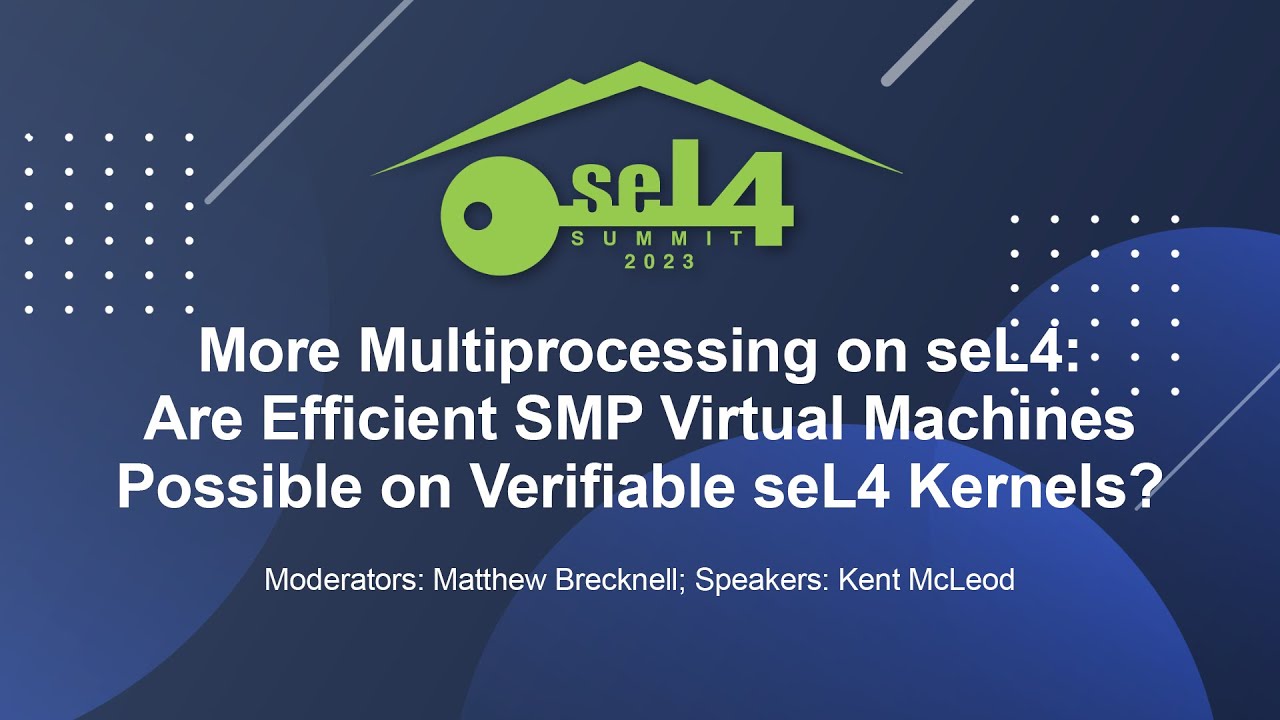 seL4
SUMMIT
2023

More Multiprocessing on seL4:
Are Efficient SMP Virtual Machines Possible on Verifiable seL4 Kernels?

Moderators: Matthew Brecknell; Speakers: Kent McLeod